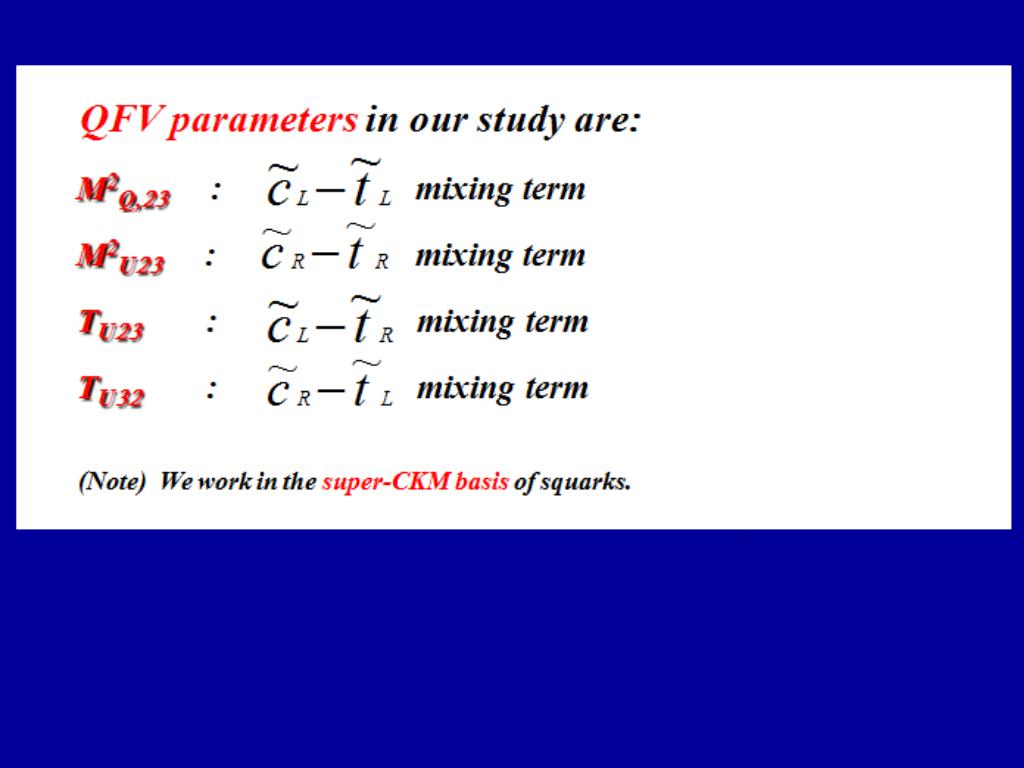 QFV parameters in our study are:

$M^2_{Q,23}$ : $\tilde{c}_L - \tilde{t}_L$ mixing term

$M^2_{U23}$ : $\tilde{c}_R - \tilde{t}_R$ mixing term

$T_{U23}$ : $\tilde{c}_L - \tilde{t}_R$ mixing term

$T_{U32}$ : $\tilde{c}_R - \tilde{t}_L$ mixing term

(Note) We work in the super-CKM basis of squarks.